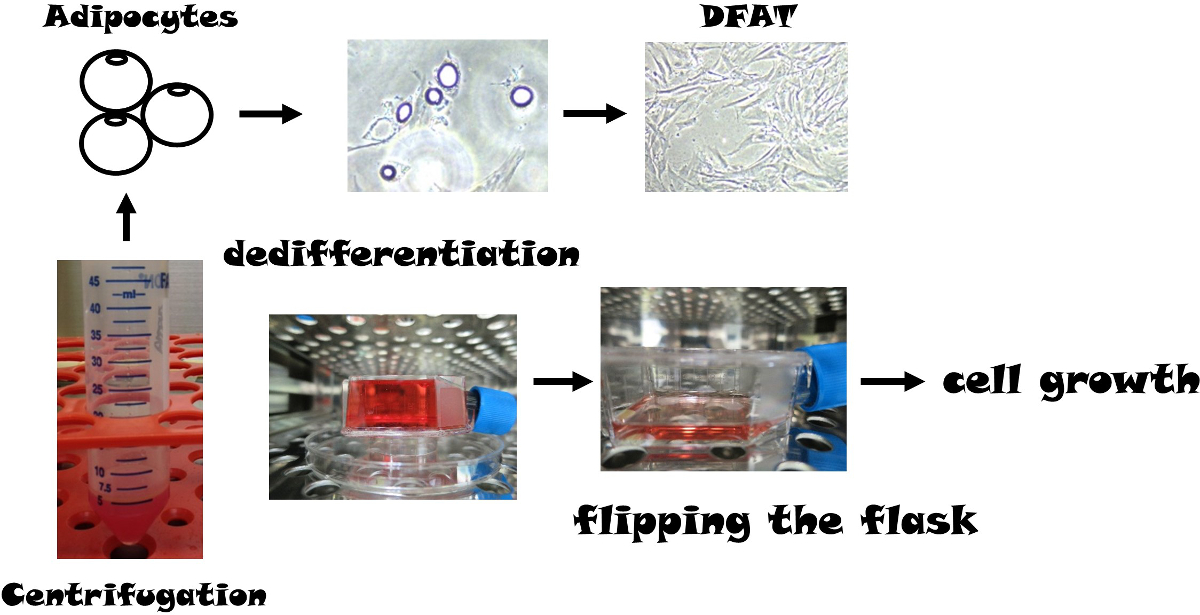 Adipocytes

DFAT

dedifferentiation

45
ml
40
35
30
25
10
7.5
5

cell growth

flipping the flask

Centrifugation